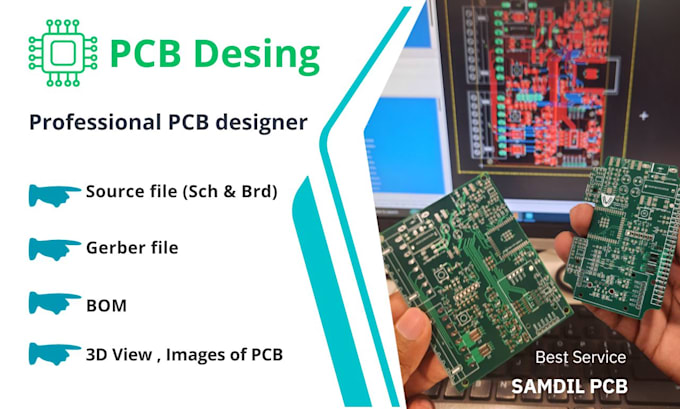 PCB Desing

Professional PCB designer

Source file (Sch & Brd)

Gerber file

BOM

3D View , Images of PCB

Best Service

SAMDIL PCB